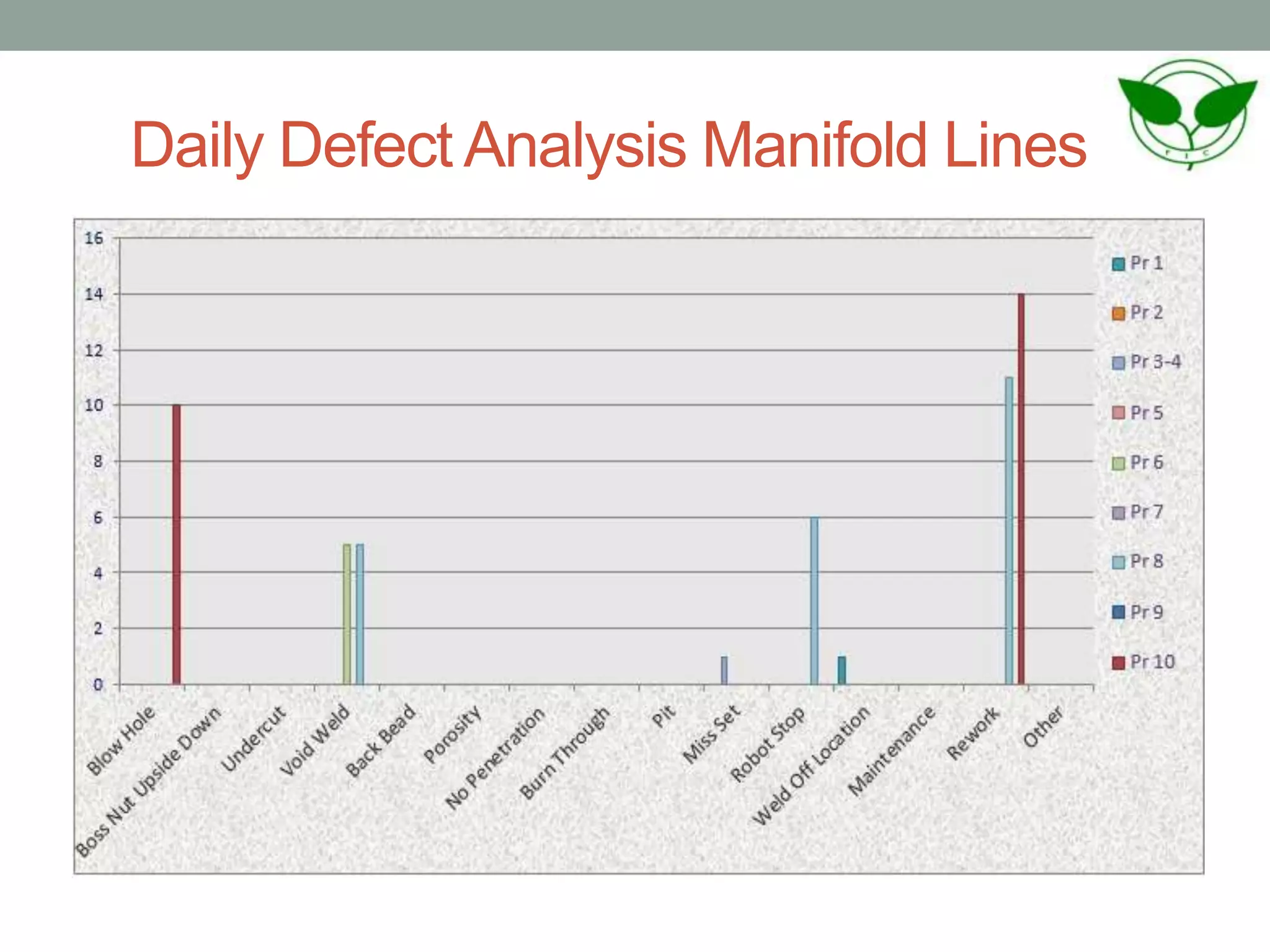 Daily Defect Analysis Manifold Lines

F I C

16
14
12
10
8
6
4
2
0

Blow Hole
Boss Nut Upside Down
Undercut
Void Weld
Back Bead
Porosity
No Penetration
Burn Through
Pit
Miss Set
Robot Stop
Weld Off Location
Maintenance
Rework
Other

Pr 1
Pr 2
Pr 3-4
Pr 5
Pr 6
Pr 7
Pr 8
Pr 9
Pr 10